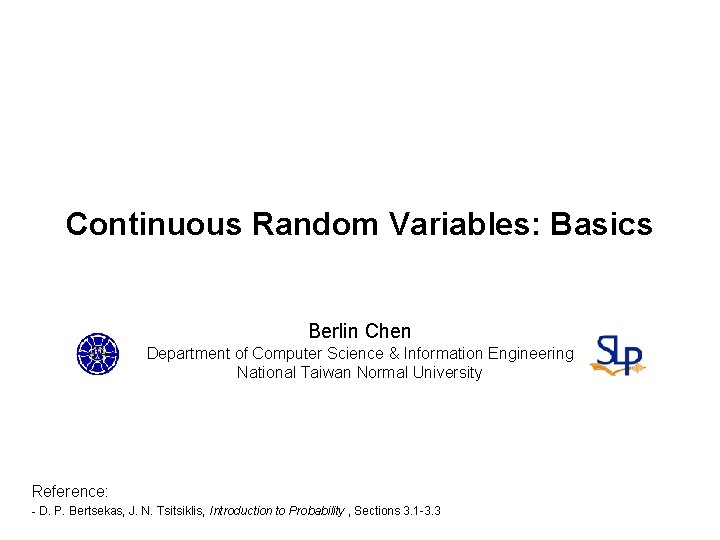 Continuous Random Variables: Basics

Berlin Chen
Department of Computer Science & Information Engineering
National Taiwan Normal University

SLP

Reference:
- D. P. Bertsekas, J. N. Tsitsiklis, Introduction to Probability , Sections 3.1-3.3